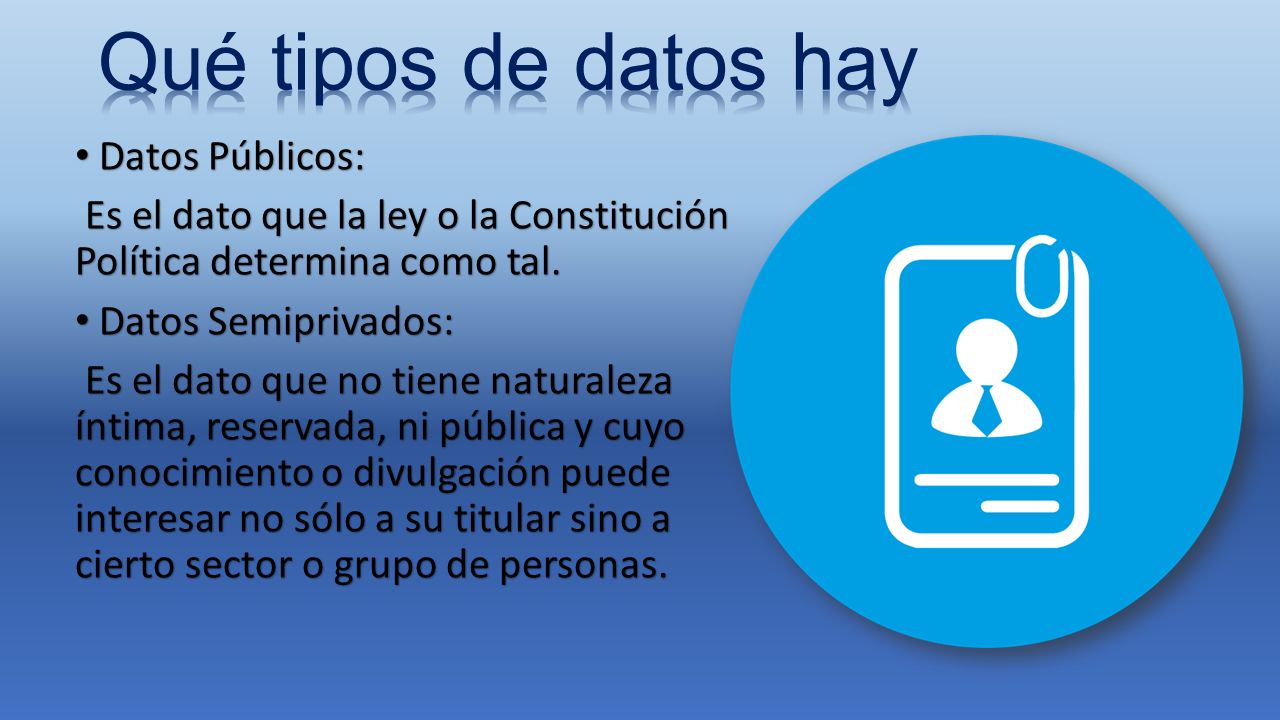 Qué tipos de datos hay

• Datos Públicos:

Es el dato que la ley o la Constitución Política determina como tal.

• Datos Semiprivados:

Es el dato que no tiene naturaleza íntima, reservada, ni pública y cuyo conocimiento o divulgación puede interesar no sólo a su titular sino a cierto sector o grupo de personas.